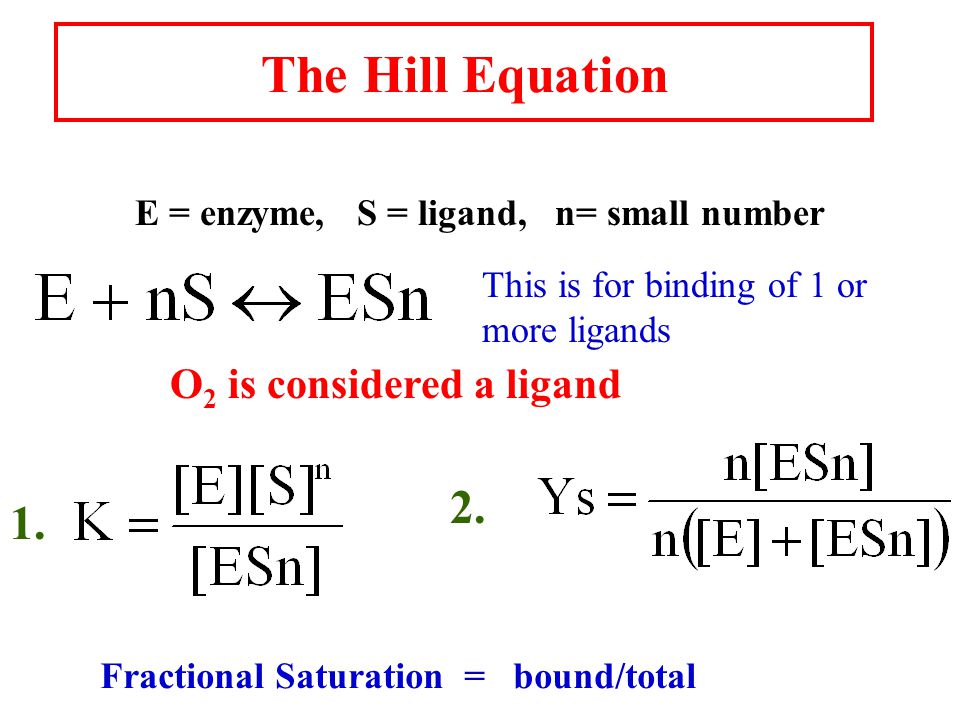 The Hill Equation

E = enzyme, S = ligand, n= small number

$E + nS \leftrightarrow ESn$

This is for binding of 1 or more ligands

$O_2$ is considered a ligand

1. $K = \frac{[E][S]^n}{[ESn]}$

2. $Ys = \frac{n[ESn]}{n([E] + [ESn])}$

Fractional Saturation = bound/total